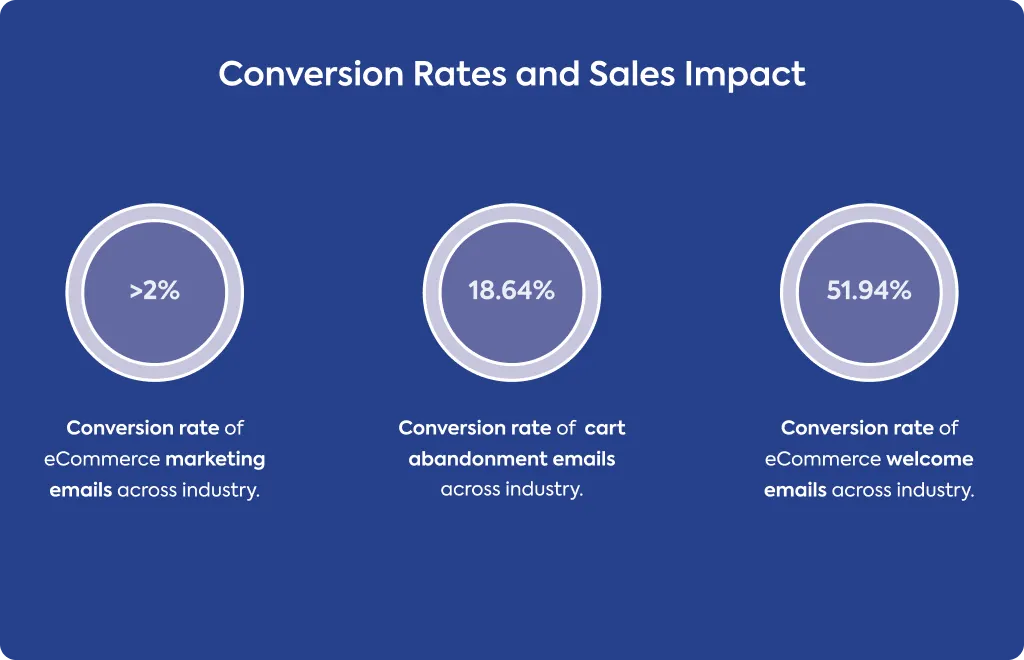 Conversion Rates and Sales Impact

>2%

Conversion rate of eCommerce marketing emails across industry.

18.64%

Conversion rate of cart abandonment emails across industry.

51.94%

Conversion rate of eCommerce welcome emails across industry.